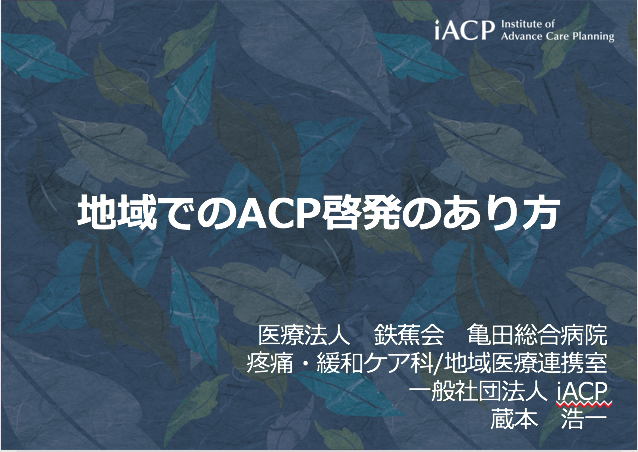 iACP Institute of Advance Care Planning

地域でのACP啓発のあり方

医療法人　鉄蕉会　亀田総合病院
疼痛・緩和ケア科/地域医療連携室
一般社団法人 iACP
蔵本　浩一